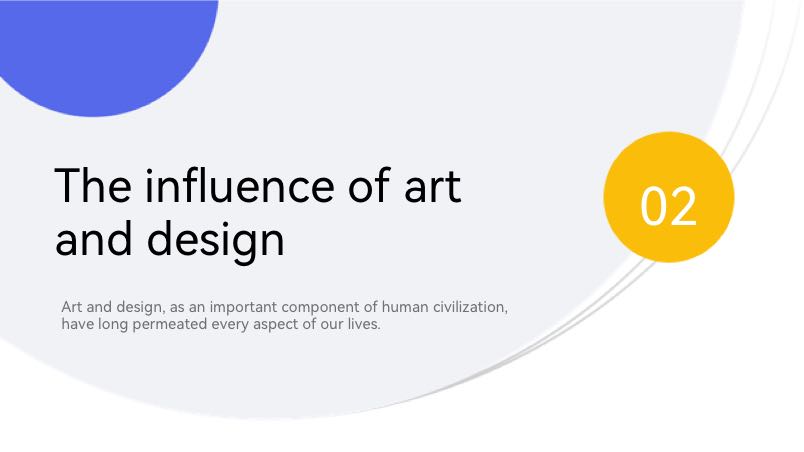 The influence of art and design

02

Art and design, as an important component of human civilization, have long permeated every aspect of our lives.